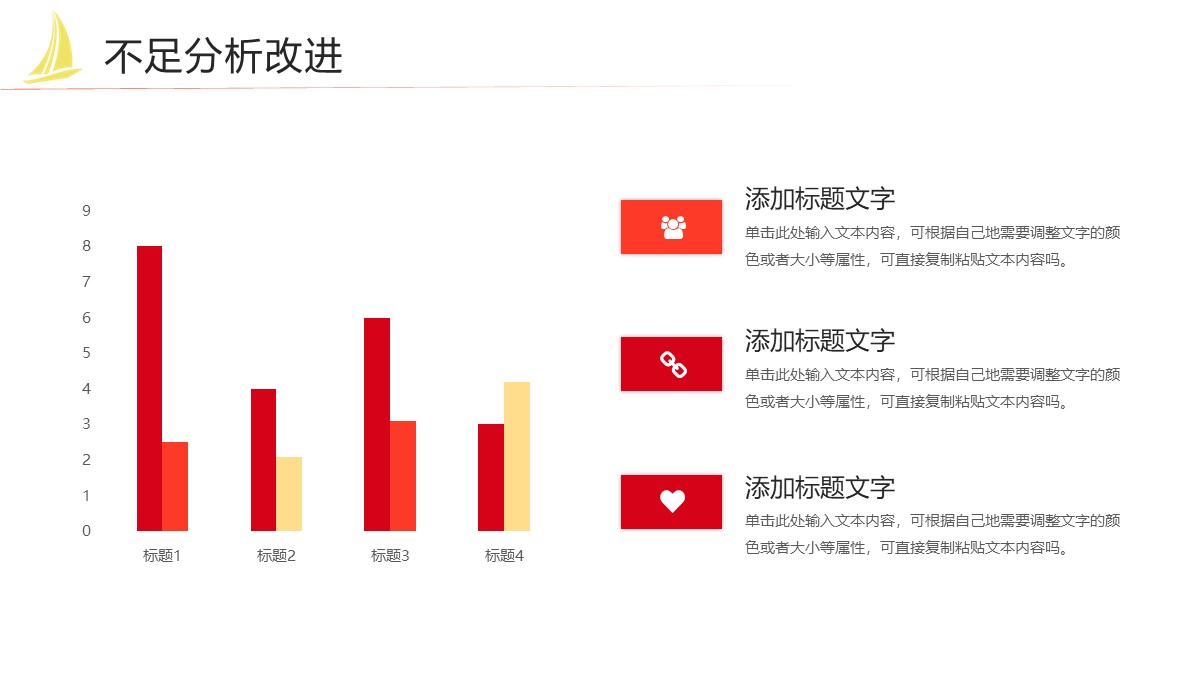 不足分析改进

9
8
7
6
5
4
3
2
1
0

标题1 标题2 标题3 标题4

添加标题文字
单击此处输入文本内容，可根据自己地需要调整文字的颜色或者大小等属性，可直接复制粘贴文本内容吗。

添加标题文字
单击此处输入文本内容，可根据自己地需要调整文字的颜色或者大小等属性，可直接复制粘贴文本内容吗。

添加标题文字
单击此处输入文本内容，可根据自己地需要调整文字的颜色或者大小等属性，可直接复制粘贴文本内容吗。